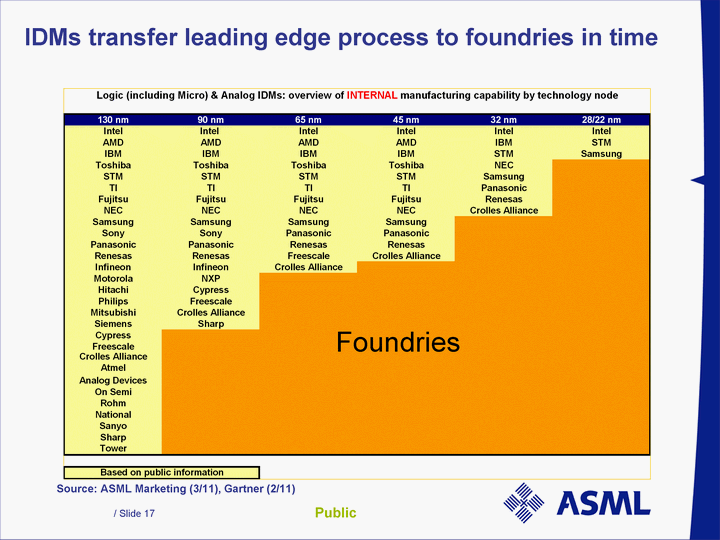 IDMs transfer leading edge process to foundries in time

Logic (including Micro) & Analog IDMs: overview of INTERNAL manufacturing capability by technology node

| 130 nm | 90 nm | 65 nm | 45 nm | 32 nm | 28/22 nm |
|---|---|---|---|---|---|
| Intel | Intel | Intel | Intel | Intel | Intel |
| AMD | AMD | AMD | AMD | IBM | STM |
| IBM | IBM | IBM | IBM | STM | Samsung |
| Toshiba | Toshiba | Toshiba | Toshiba | NEC | |
| STM | STM | STM | STM | Samsung | |
| TI | TI | TI | TI | Panasonic | |
| Fujitsu | Fujitsu | Fujitsu | Fujitsu | Renesas | |
| NEC | NEC | NEC | NEC | Crolles Alliance | |
| Samsung | Samsung | Samsung | Samsung | | |
| Sony | Sony | Panasonic | Panasonic | | |
| Panasonic | Panasonic | Renesas | Renesas | | |
| Renesas | Renesas | Freescale | Crolles Alliance | | |
| Infineon | Infineon | Crolles Alliance | | | |
| Motorola | NXP | | | | |
| Hitachi | Cypress | | | | |
| Philips | Freescale | | | | |
| Mitsubishi | Crolles Alliance | | | | |
| Siemens | Sharp | | | | |
| Cypress | | | | | |
| Freescale | | | | | |
| Crolles Alliance | | | | | |
| Atmel | | | | | |
| Analog Devices | | | | | |
| On Semi | | | | | |
| Rohm | | | | | |
| National | | | | | |
| Sanyo | | | | | |
| Sharp | | | | | |
| Tower | | | | | |

Foundries

Based on public information

Source: ASML Marketing (3/11), Gartner (2/11)

/ Slide 17

Public

ASML